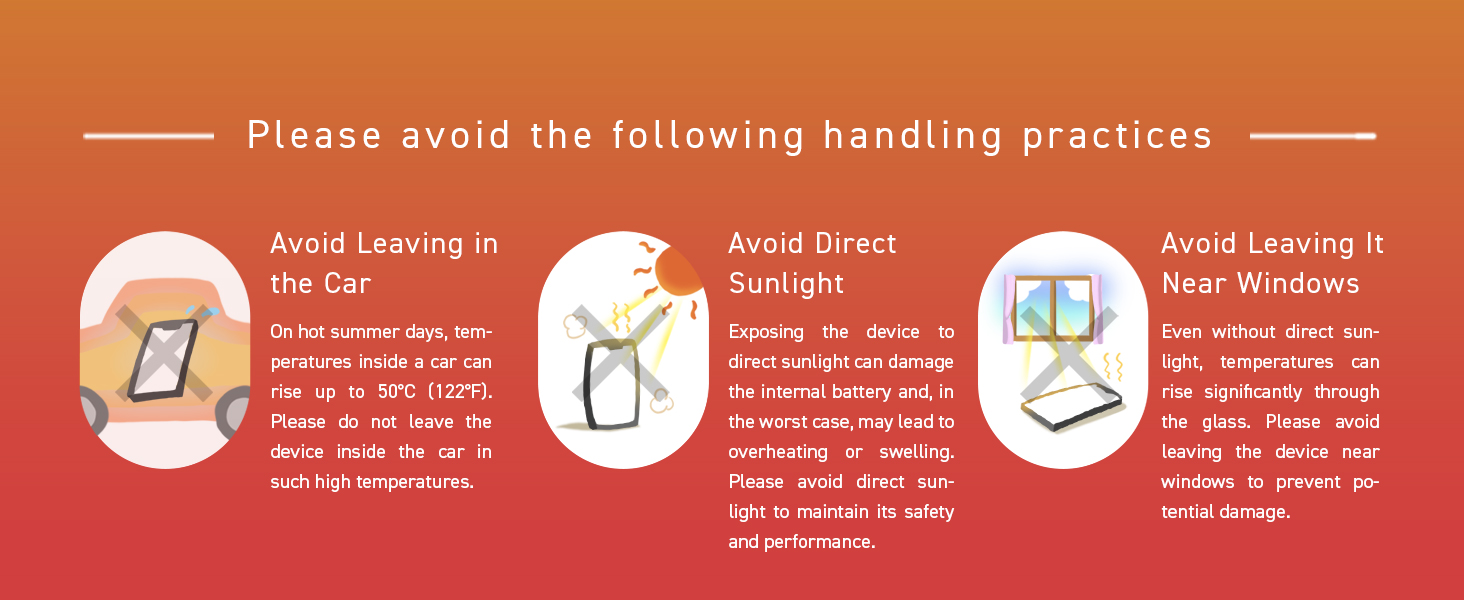 Please avoid the following handling practices

Avoid Leaving in the Car

On hot summer days, temperatures inside a car can rise up to 50°C (122°F). Please do not leave the device inside the car in such high temperatures.

Avoid Direct Sunlight

Exposing the device to direct sunlight can damage the internal battery and, in the worst case, may lead to overheating or swelling. Please avoid direct sunlight to maintain its safety and performance.

Avoid Leaving It Near Windows

Even without direct sunlight, temperatures can rise significantly through the glass. Please avoid leaving the device near windows to prevent potential damage.